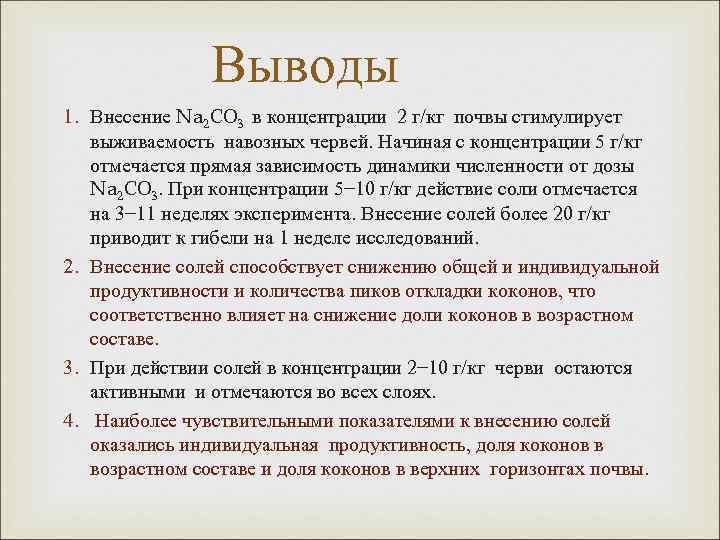 Выводы

1. Внесение $Na_2CO_3$ в концентрации 2 г/кг почвы стимулирует выживаемость навозных червей. Начиная с концентрации 5 г/кг отмечается прямая зависимость динамики численности от дозы $Na_2CO_3$. При концентрации 5−10 г/кг действие соли отмечается на 3−11 неделях эксперимента. Внесение солей более 20 г/кг приводит к гибели на 1 неделе исследований.

2. Внесение солей способствует снижению общей и индивидуальной продуктивности и количества пиков откладки коконов, что соответственно влияет на снижение доли коконов в возрастном составе.

3. При действии солей в концентрации 2−10 г/кг черви остаются активными и отмечаются во всех слоях.

4. Наиболее чувствительными показателями к внесению солей оказались индивидуальная продуктивность, доля коконов в возрастном составе и доля коконов в верхних горизонтах почвы.